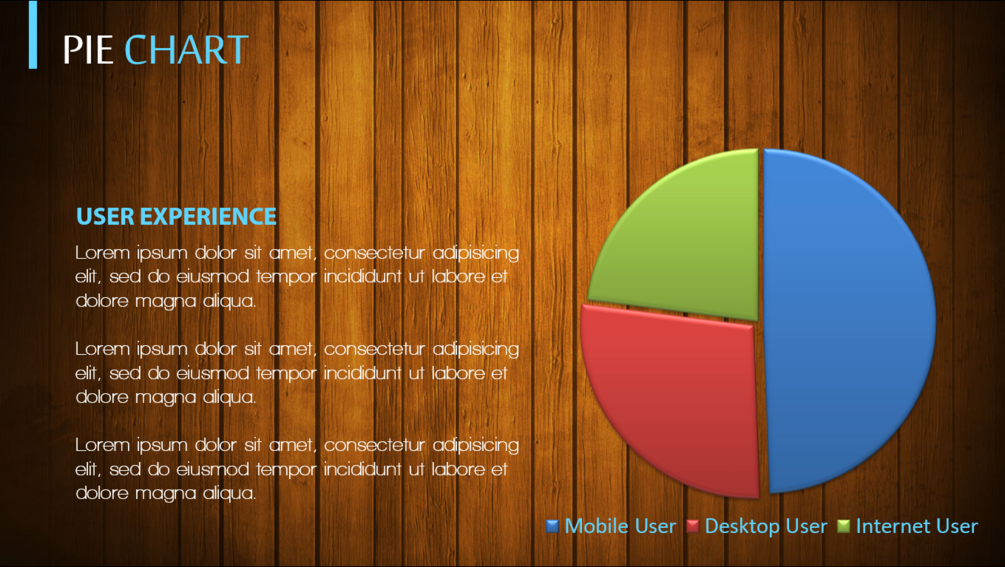 PIE CHART

USER EXPERIENCE

Lorem ipsum dolor sit amet, consectetur adipisicing elit, sed do eiusmod tempor incididunt ut labore et dolore magna aliqua.

Lorem ipsum dolor sit amet, consectetur adipisicing elit, sed do eiusmod tempor incididunt ut labore et dolore magna aliqua.

Lorem ipsum dolor sit amet, consectetur adipisicing elit, sed do eiusmod tempor incididunt ut labore et dolore magna aliqua.

Mobile User Desktop User Internet User